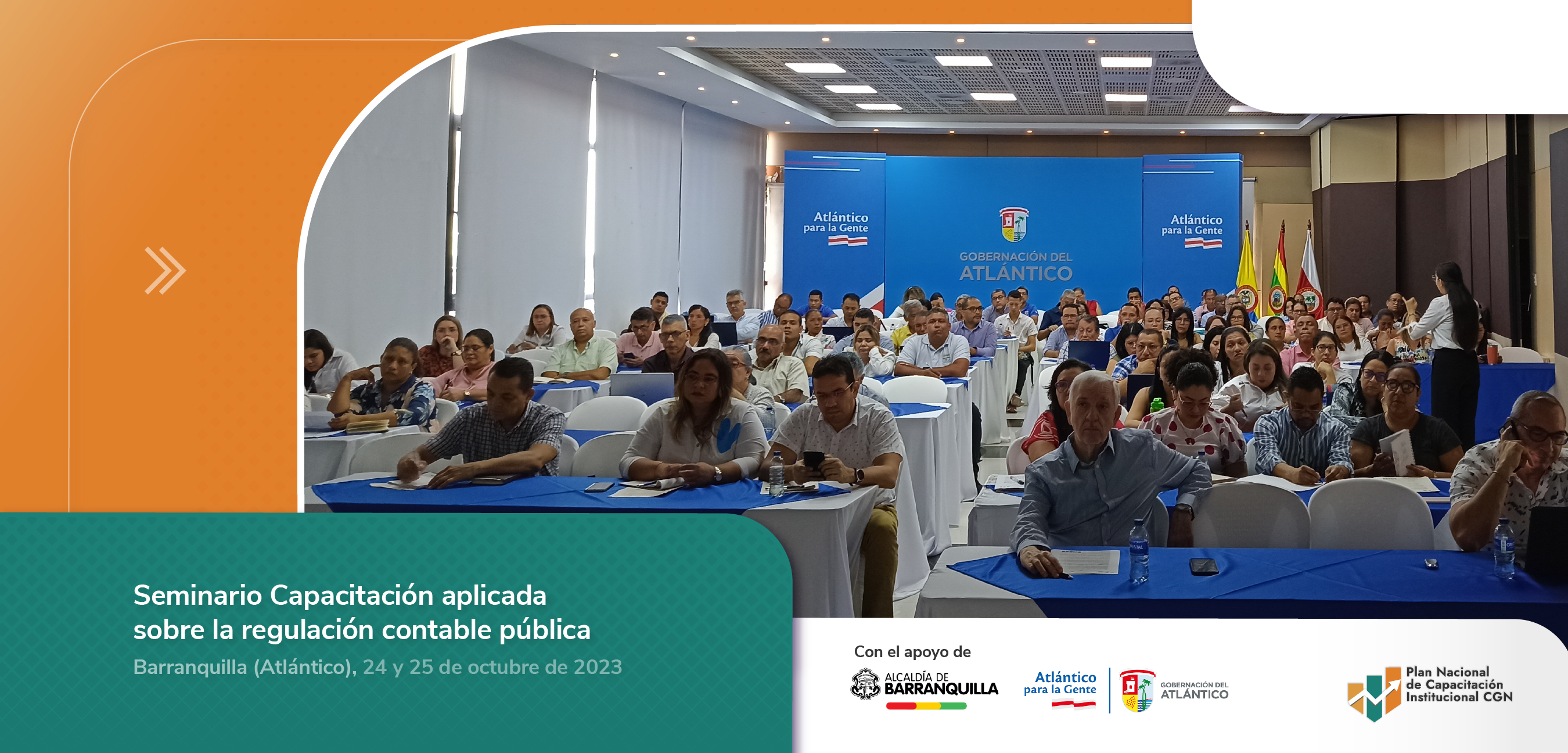 Atlántico para la Gente

GOBERNACIÓN DEL ATLÁNTICO

Atlántico para la Gente

Seminario Capacitación aplicada sobre la regulación contable pública

Barranquilla (Atlántico), 24 y 25 de octubre de 2023

Con el apoyo de

ALCALDÍA DE BARRANQUILLA

Atlántico para la Gente

GOBERNACIÓN DEL ATLÁNTICO

Plan Nacional de Capacitación Institucional CGN